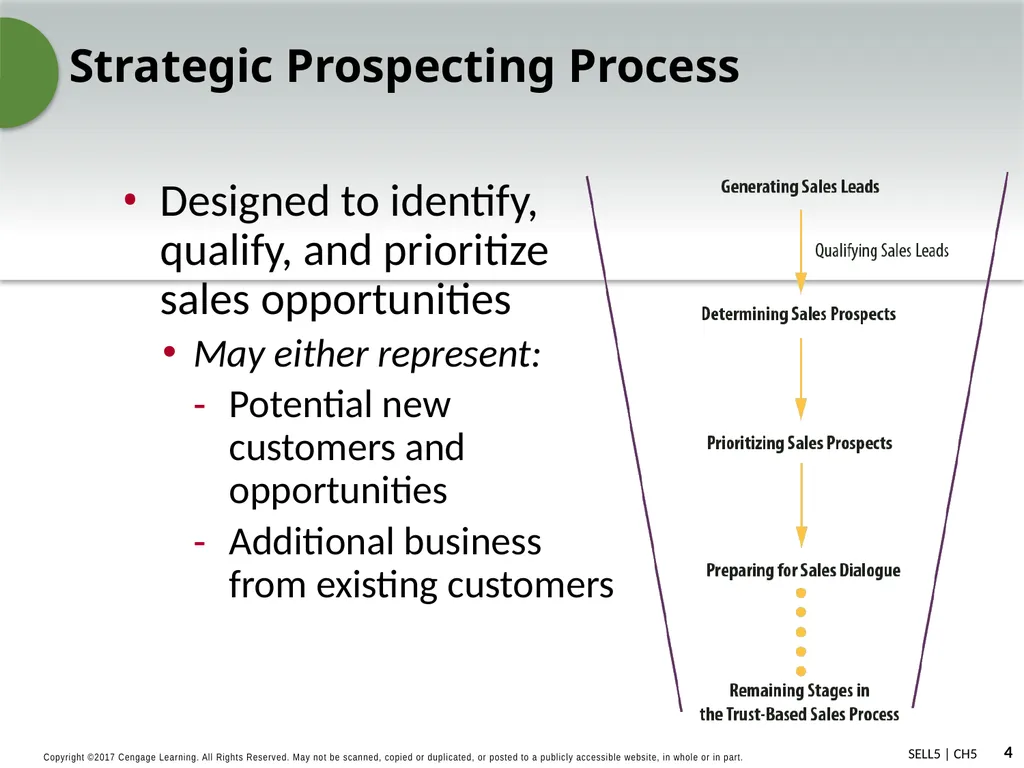 Strategic Prospecting Process

• Designed to identify, qualify, and prioritize sales opportunities

• May either represent:

- Potential new customers and opportunities

- Additional business from existing customers

Generating Sales Leads

Qualifying Sales Leads

Determining Sales Prospects

Prioritizing Sales Prospects

Preparing for Sales Dialogue

Remaining Stages in the Trust-Based Sales Process

Copyright ©2017 Cengage Learning. All Rights Reserved. May not be scanned, copied or duplicated, or posted to a publicly accessible website, in whole or in part.

SELL5 | CH5 4